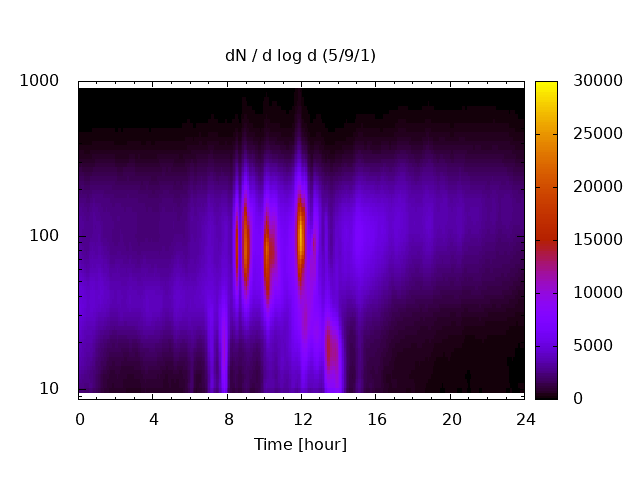 dN / d log d (5/9/1)

1000
100
10

0 4 8 12 16 20 24
Time [hour]

30000
25000
20000
15000
10000
5000
0